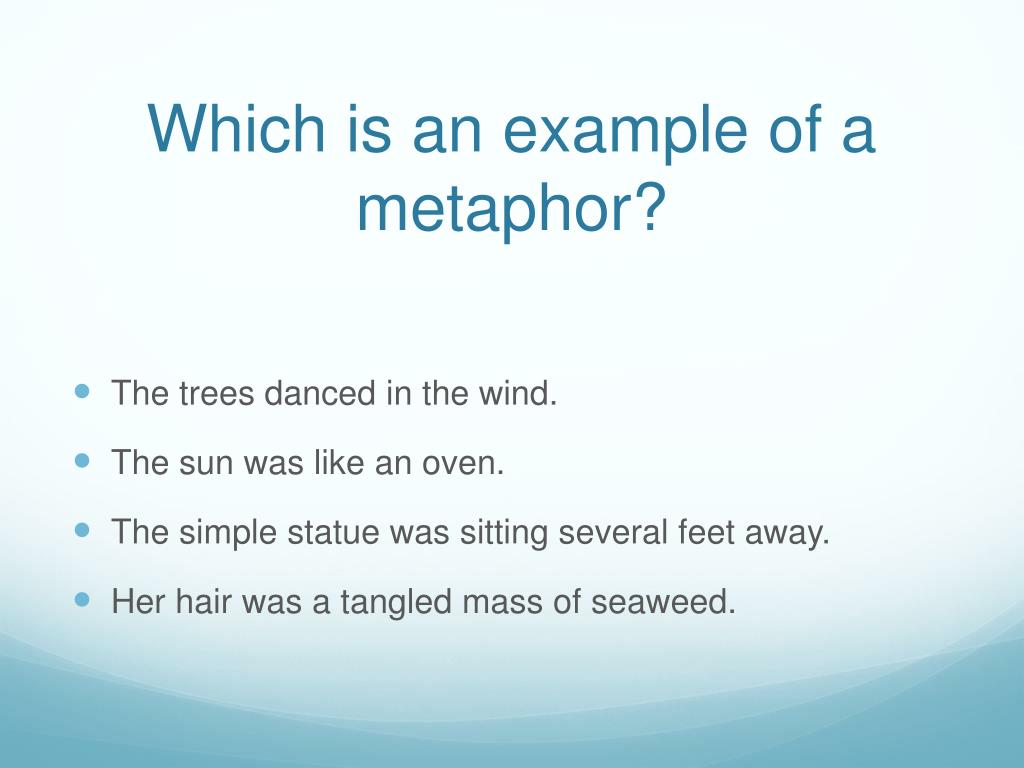 Which is an example of a metaphor?

- The trees danced in the wind.
- The sun was like an oven.
- The simple statue was sitting several feet away.
- Her hair was a tangled mass of seaweed.